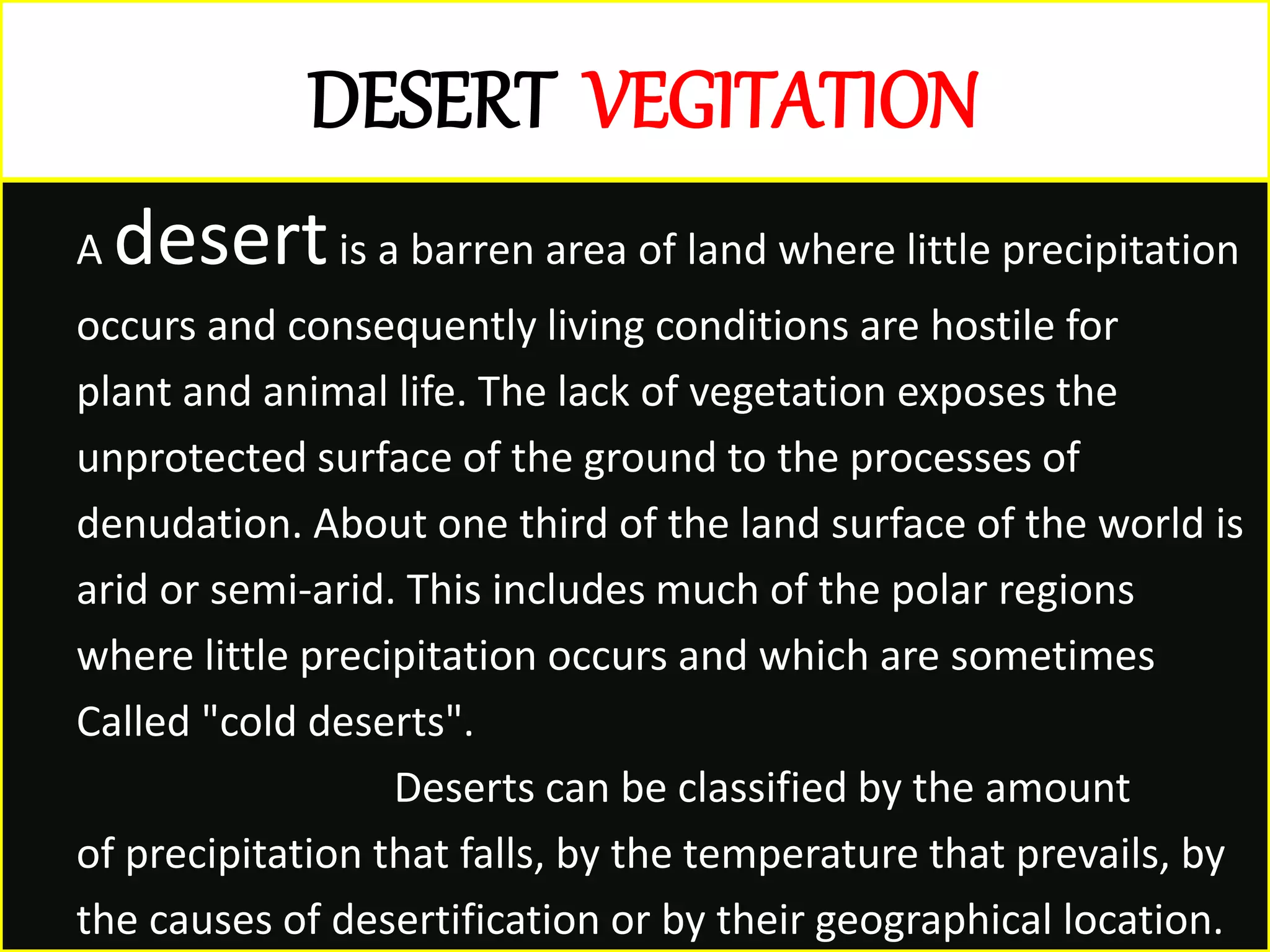 DESERT VEGITATION

A desert is a barren area of land where little precipitation occurs and consequently living conditions are hostile for plant and animal life. The lack of vegetation exposes the unprotected surface of the ground to the processes of denudation. About one third of the land surface of the world is arid or semi-arid. This includes much of the polar regions where little precipitation occurs and which are sometimes Called "cold deserts".

Deserts can be classified by the amount of precipitation that falls, by the temperature that prevails, by the causes of desertification or by their geographical location.